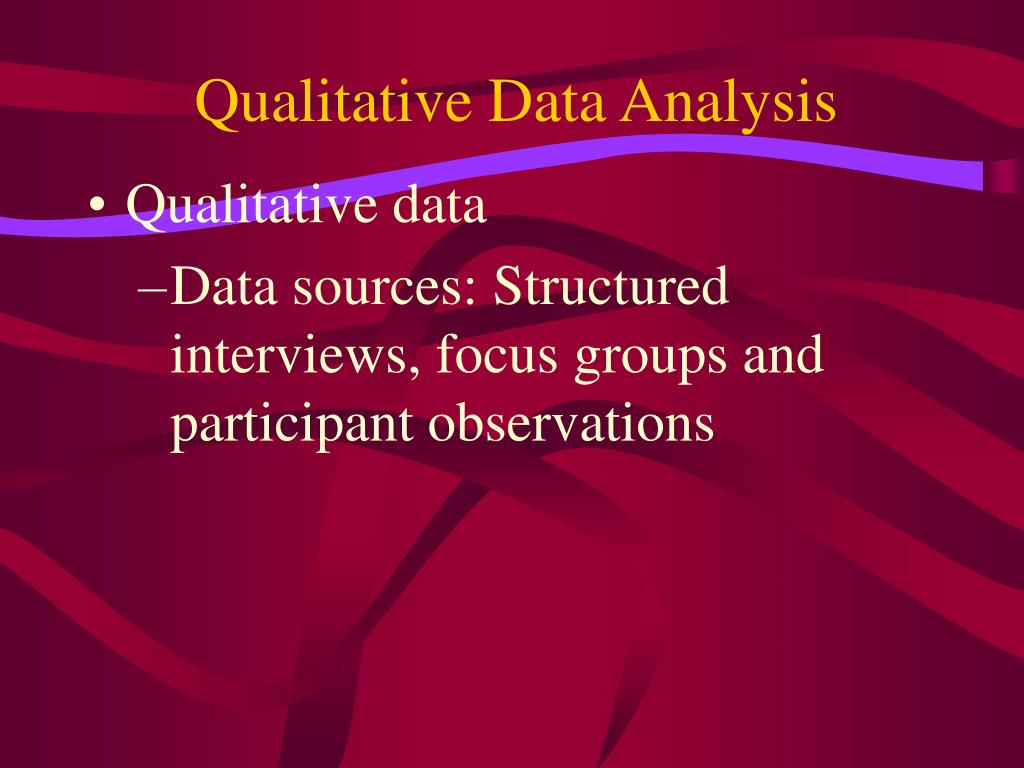 Qualitative Data Analysis

• Qualitative data

–Data sources: Structured interviews, focus groups and participant observations